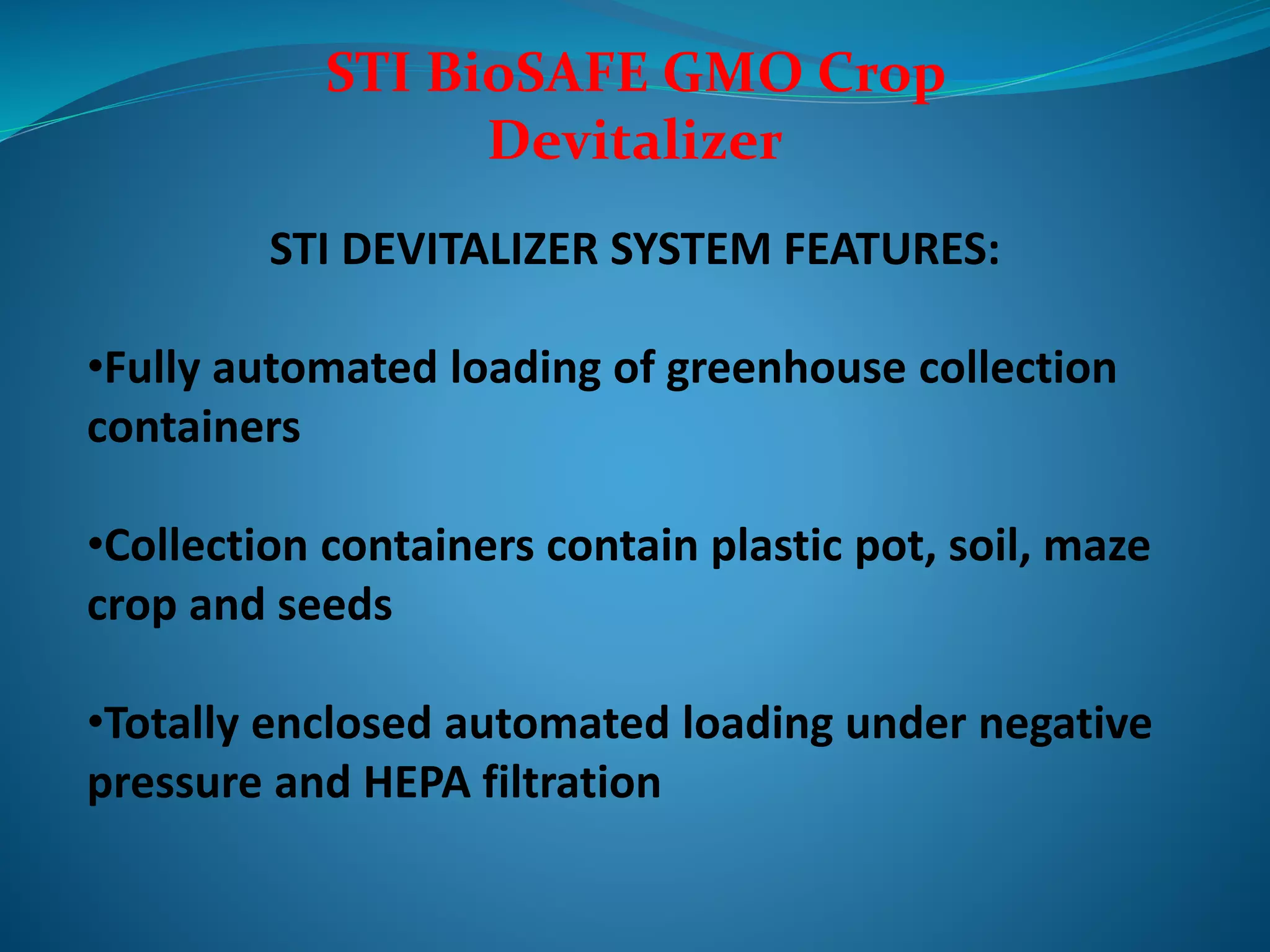 STI BioSAFE GMO Crop Devitalizer

STI DEVITALIZER SYSTEM FEATURES:

•Fully automated loading of greenhouse collection containers

•Collection containers contain plastic pot, soil, maze crop and seeds

•Totally enclosed automated loading under negative pressure and HEPA filtration